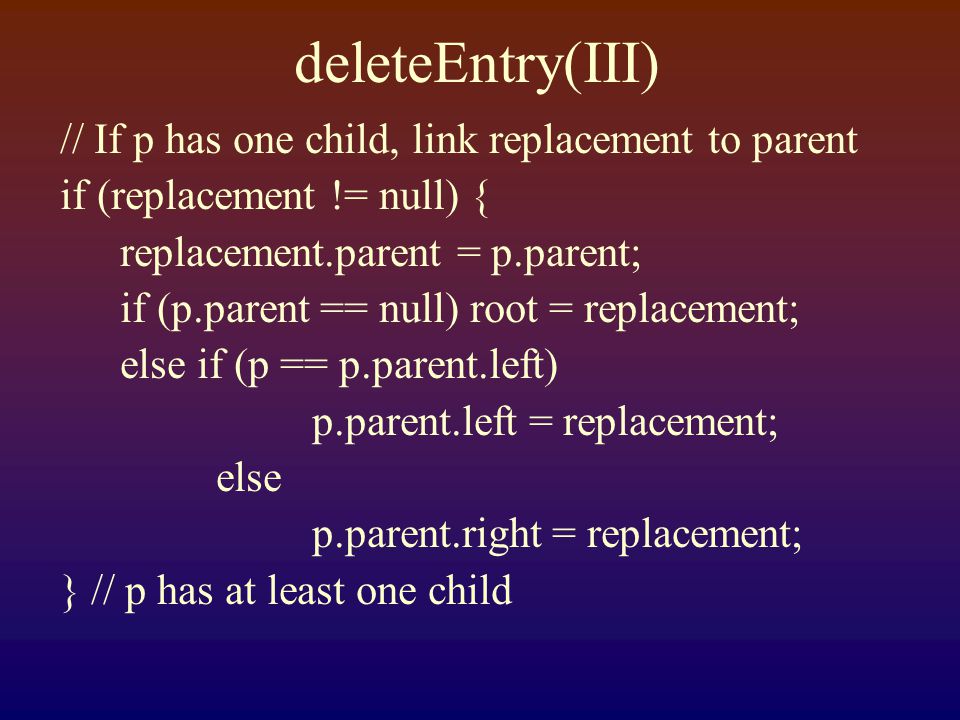 deleteEntry(III)

// If p has one child, link replacement to parent
if (replacement != null) {
replacement.parent = p.parent;
if (p.parent == null) root = replacement;
else if (p == p.parent.left)
p.parent.left = replacement;
else
p.parent.right = replacement;
} // p has at least one child